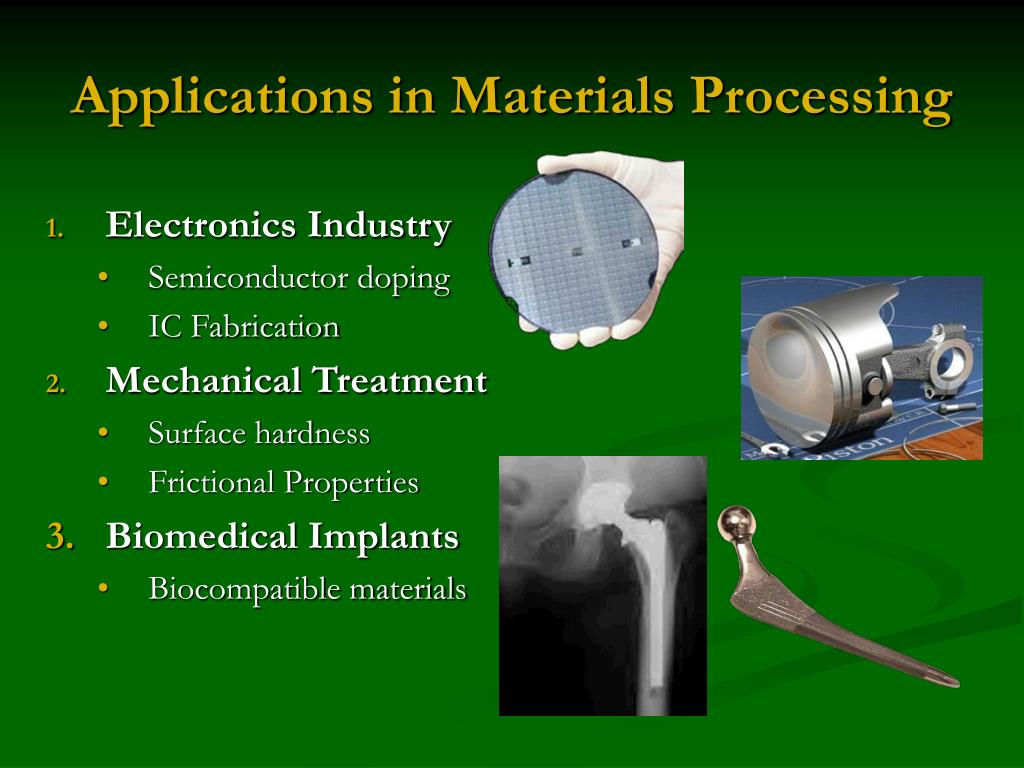 Applications in Materials Processing

1. Electronics Industry
• Semiconductor doping
• IC Fabrication
2. Mechanical Treatment
• Surface hardness
• Frictional Properties
3. Biomedical Implants
• Biocompatible materials

Piston